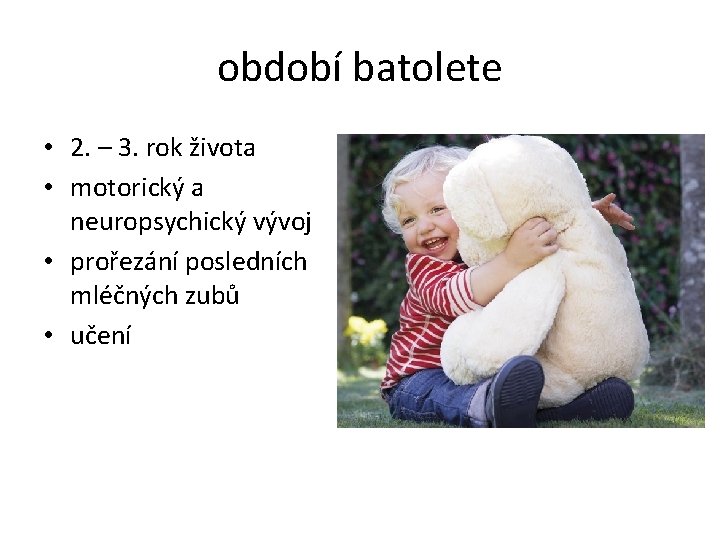 období batolete

• 2. – 3. rok života
• motorický a neuropsychický vývoj
• prořezání posledních mléčných zubů
• učení